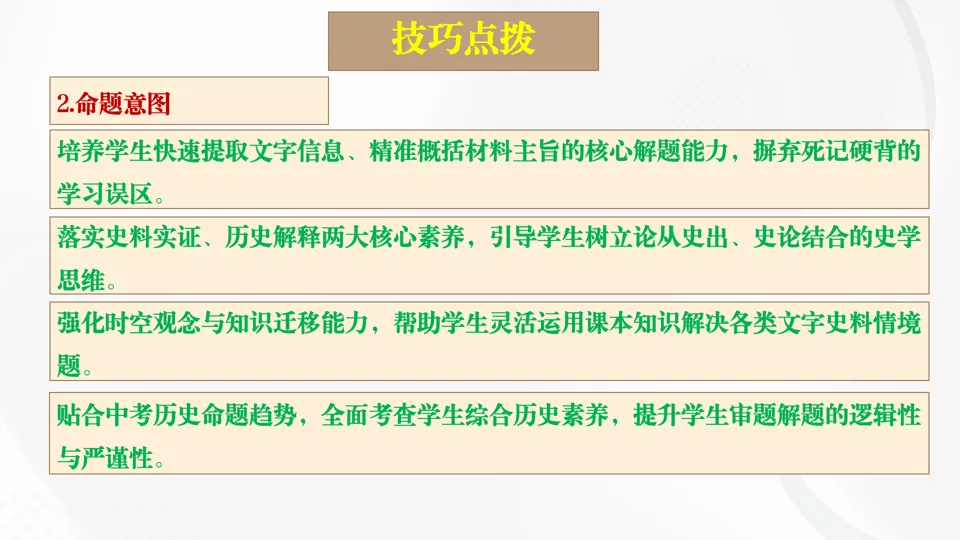 技巧点拨

2.命题意图

培养学生快速提取文字信息、精准概括材料主旨的核心解题能力，摒弃死记硬背的学习误区。

落实史料实证、历史解释两大核心素养，引导学生树立论从史出、史论结合的史学思维。

强化时空观念与知识迁移能力，帮助学生灵活运用课本知识解决各类文字史料情境题。

贴合中考历史命题趋势，全面考查学生综合历史素养，提升学生审题解题的逻辑性与严谨性。